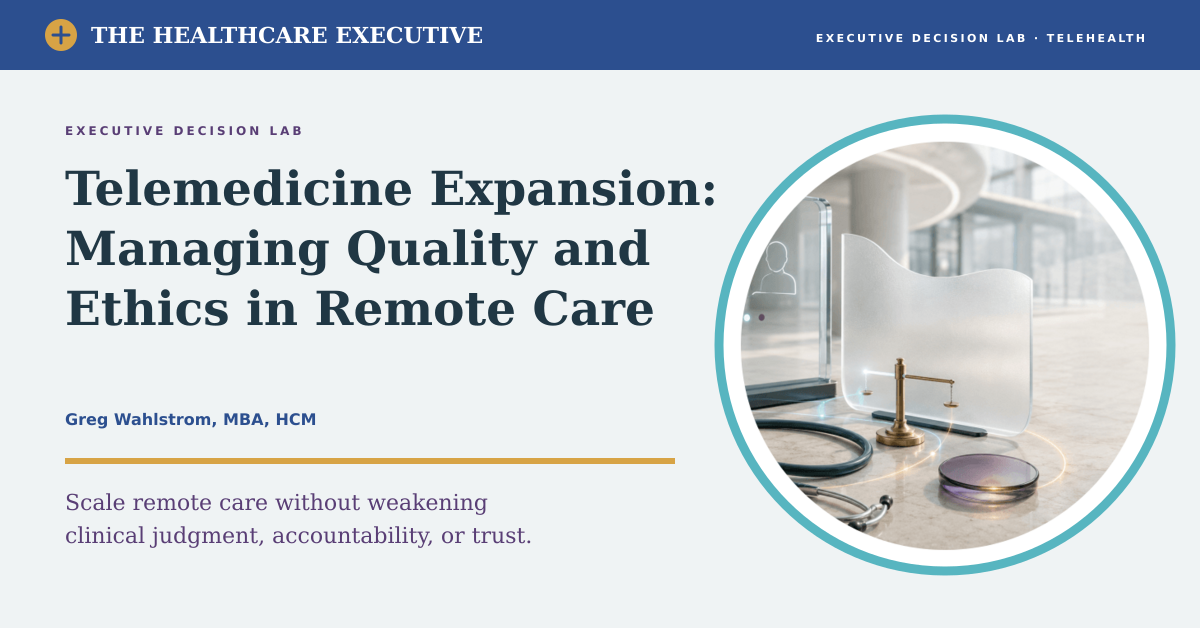 THE HEALTHCARE EXECUTIVE

EXECUTIVE DECISION LAB · TELEHEALTH

EXECUTIVE DECISION LAB

Telemedicine Expansion: Managing Quality and Ethics in Remote Care

Greg Wahlstrom, MBA, HCM

Scale remote care without weakening clinical judgment, accountability, or trust.